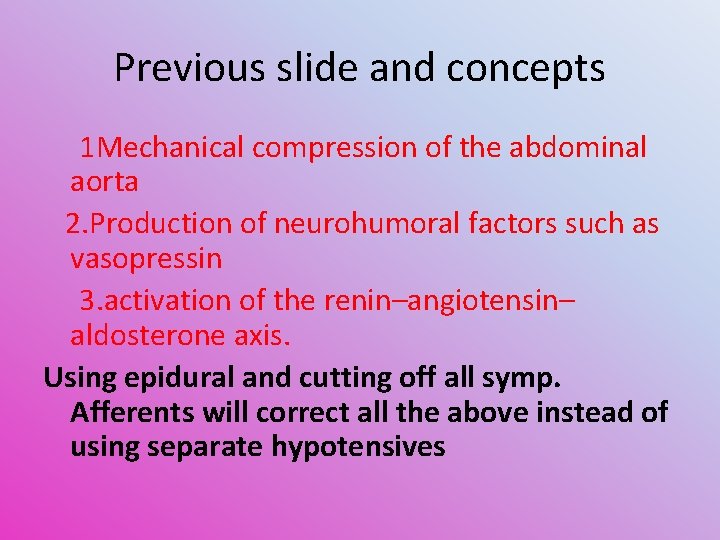 Previous slide and concepts

1Mechanical compression of the abdominal aorta

2.Production of neurohumoral factors such as vasopressin

3.activation of the renin–angiotensin–aldosterone axis.

Using epidural and cutting off all symp. Afferents will correct all the above instead of using separate hypotensives